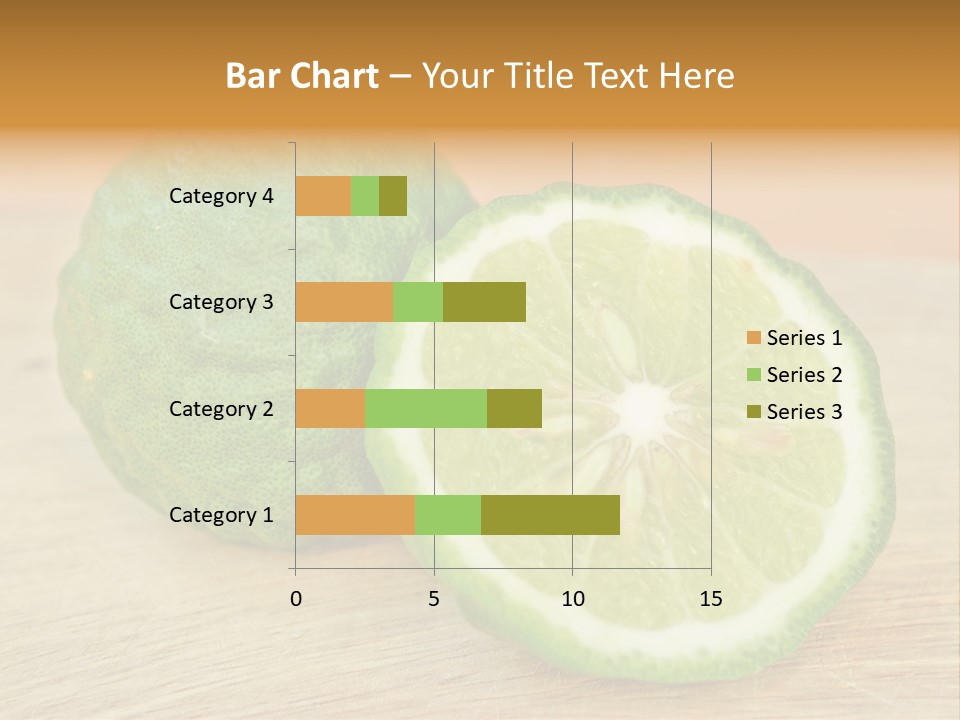 Bar Chart – Your Title Text Here

Category 4
Category 3
Category 2
Category 1

0
5
10
15

Series 1
Series 2
Series 3